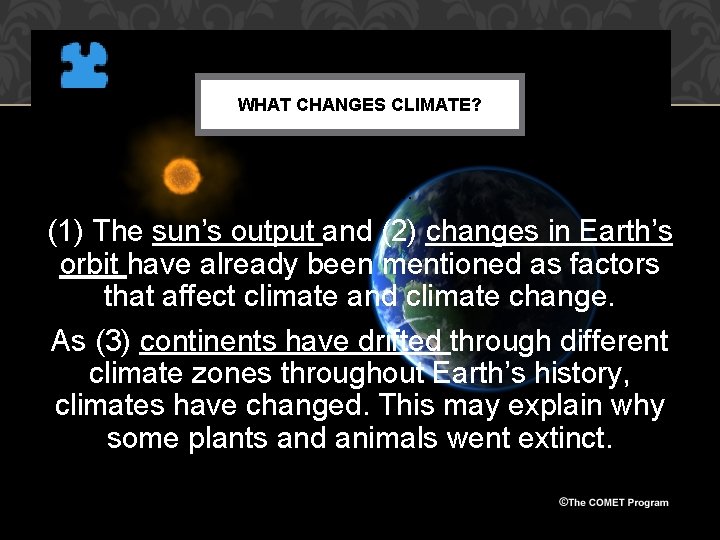 WHAT CHANGES CLIMATE?

(1) The sun's output and (2) changes in Earth's orbit have already been mentioned as factors that affect climate and climate change.

As (3) continents have drifted through different climate zones throughout Earth's history, climates have changed. This may explain why some plants and animals went extinct.

©The COMET Program